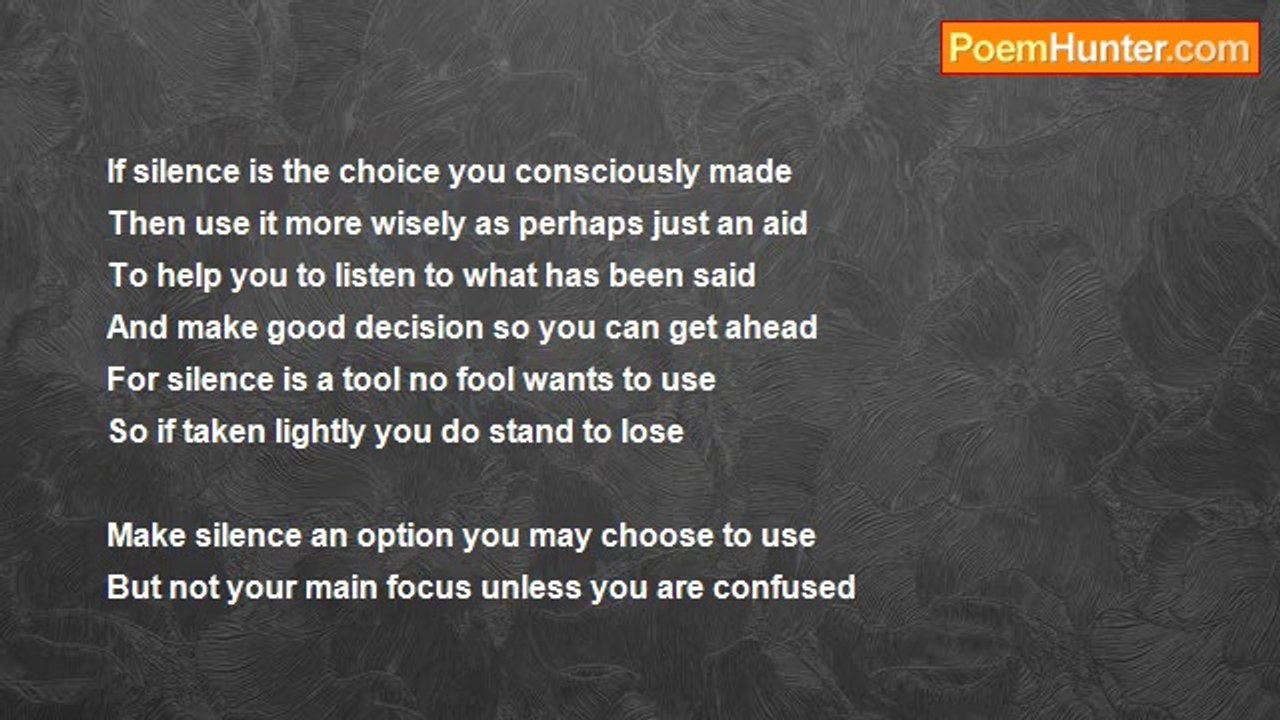 PoemHunter.com

If silence is the choice you consciously made
Then use it more wisely as perhaps just an aid
To help you to listen to what has been said
And make good decision so you can get ahead
For silence is a tool no fool wants to use
So if taken lightly you do stand to lose

Make silence an option you may choose to use
But not your main focus unless you are confused